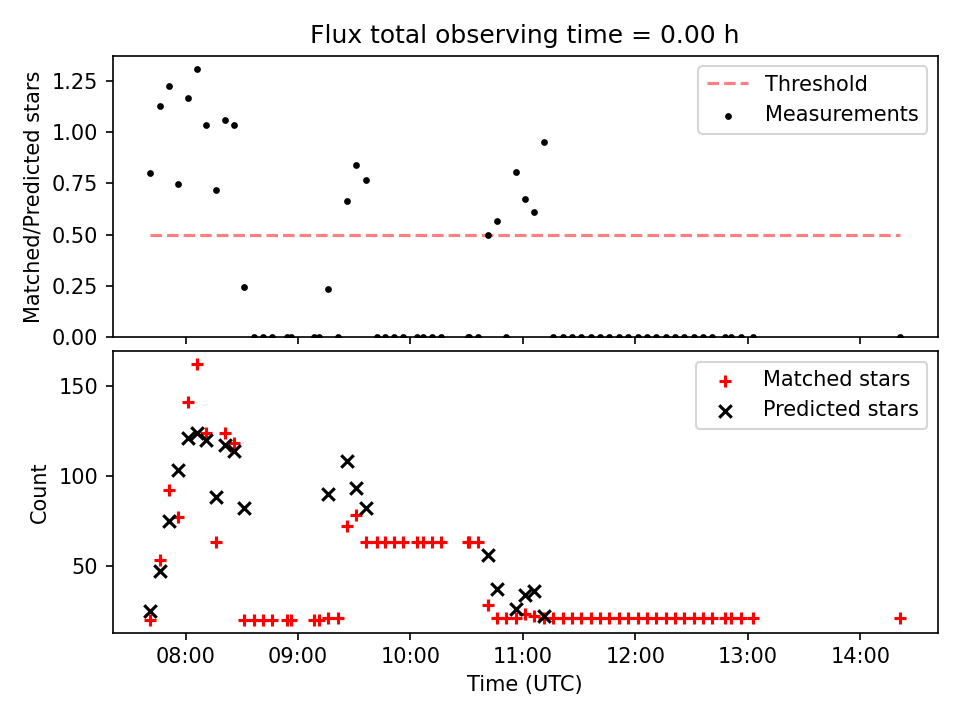 Flux total observing time = 0.00 h

Matched/Predicted stars

1.25
1.00
0.75
0.50
0.25
0.00

Threshold
Measurements

Count

150
100
50

Matched stars
Predicted stars

08:00
09:00
10:00
11:00
12:00
13:00
14:00

Time (UTC)